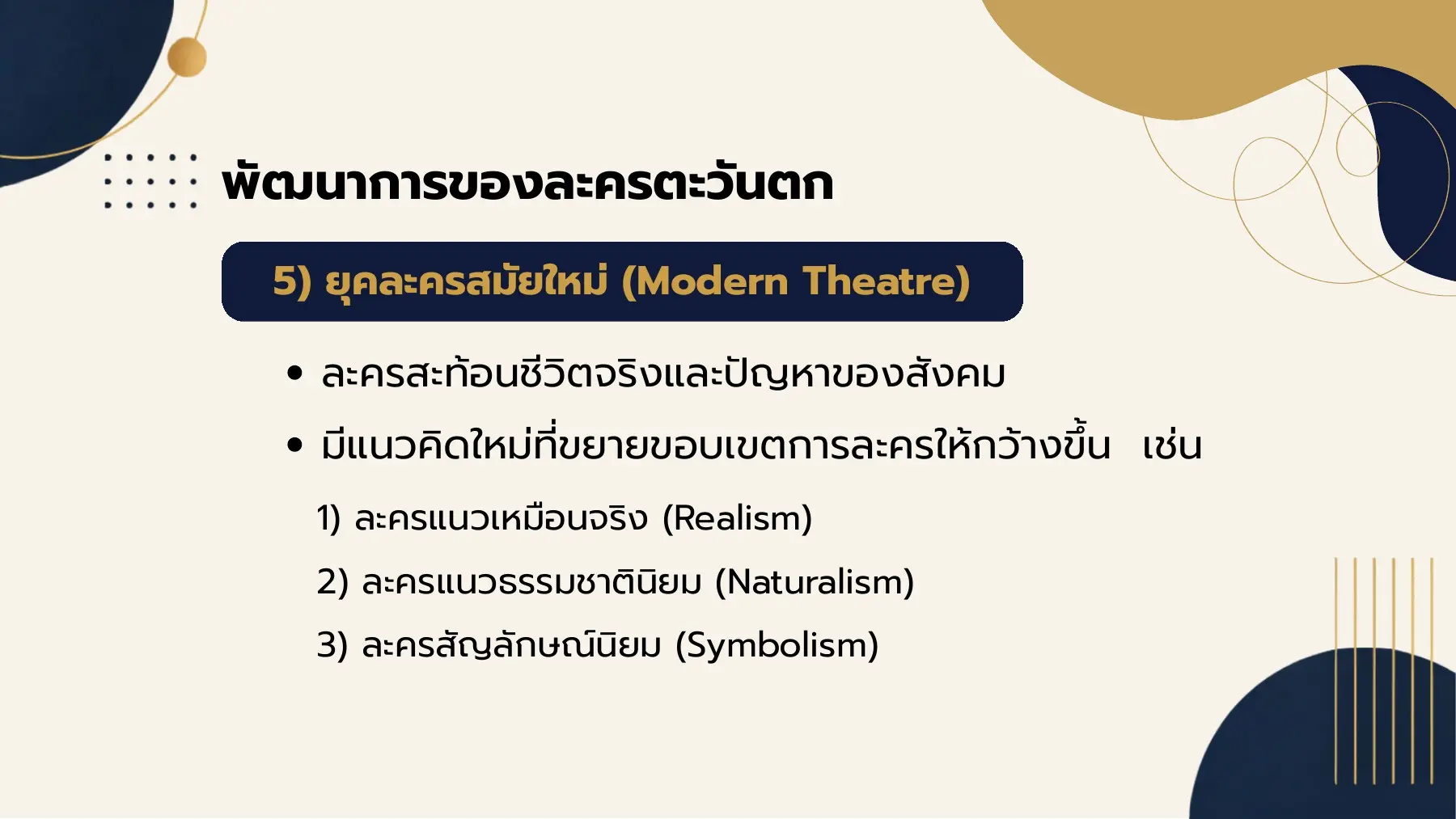 พัฒนาการของละครตะวันตก

5) ยุคละครสมัยใหม่ (Modern Theatre)

• ละครสะท้อนชีวิตจริงและปัญหาของสังคม

• มีแนวคิดใหม่ที่ขยายขอบเขตการละครให้กว้างขึ้น เช่น

1) ละครแนวเหมือนจริง (Realism)

2) ละครแนวธรรมชาตินิยม (Naturalism)

3) ละครสัญลักษณ์นิยม (Symbolism)